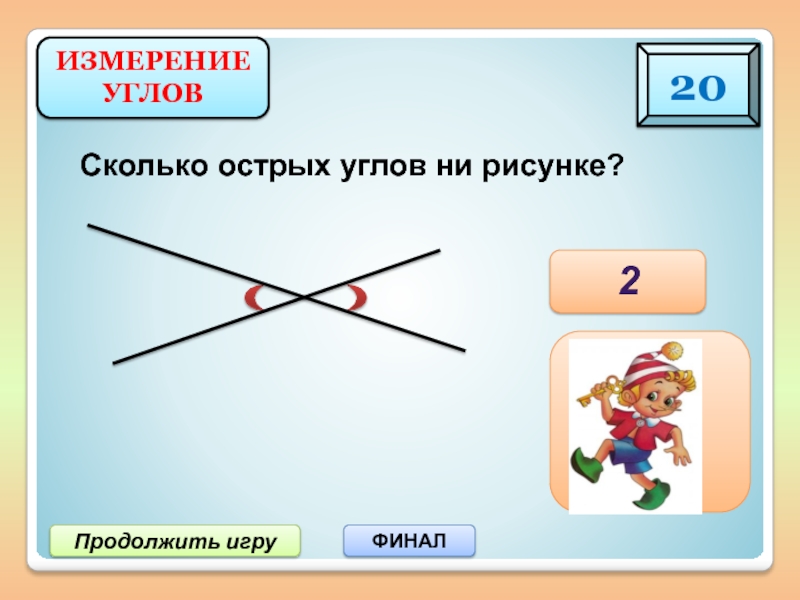 ИЗМЕРЕНИЕ УГЛОВ

20

Сколько острых углов ни рисунке?

2

Продолжить игру

ФИНАЛ